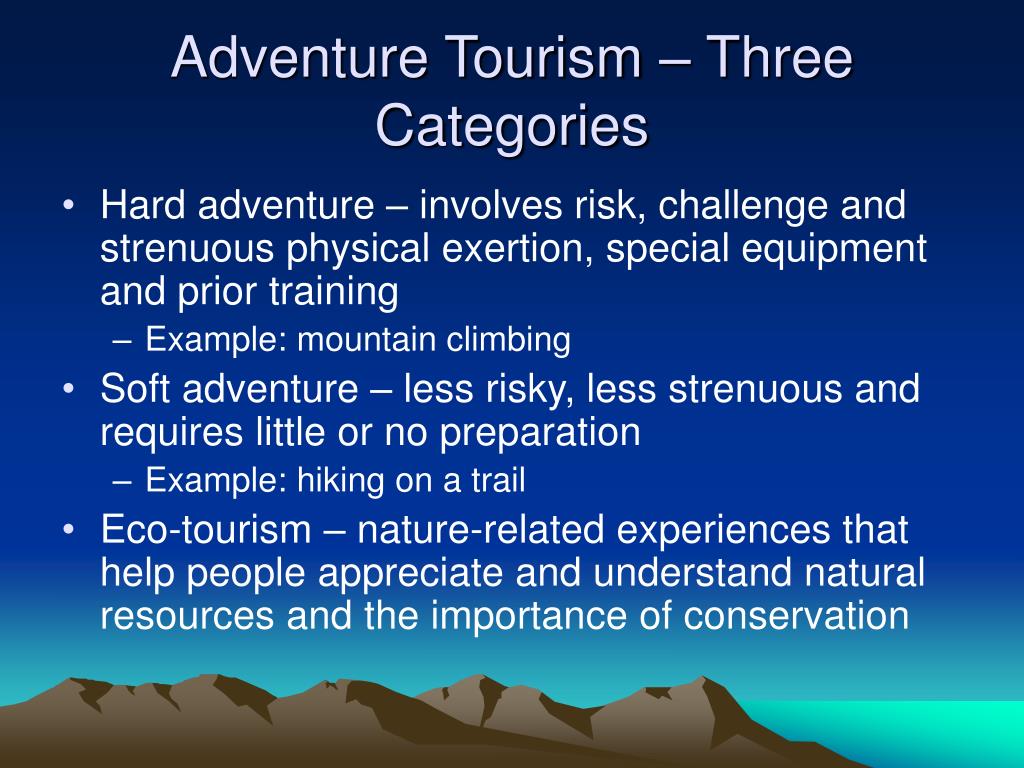 Adventure Tourism – Three Categories

• Hard adventure – involves risk, challenge and strenuous physical exertion, special equipment and prior training
– Example: mountain climbing
• Soft adventure – less risky, less strenuous and requires little or no preparation
– Example: hiking on a trail
• Eco-tourism – nature-related experiences that help people appreciate and understand natural resources and the importance of conservation